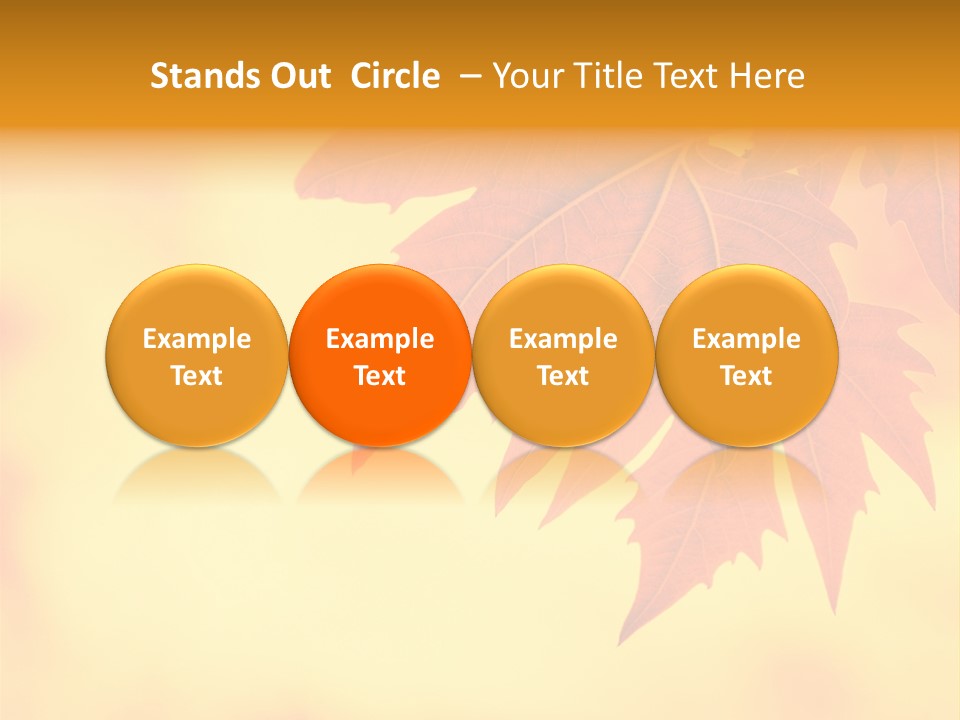 Stands Out Circle – Your Title Text Here

Example Text

Example Text

Example Text

Example Text